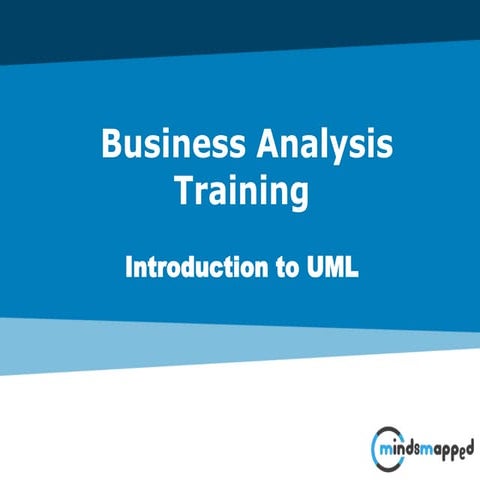 Business Analysis Training

Introduction to UML

mindsmapped